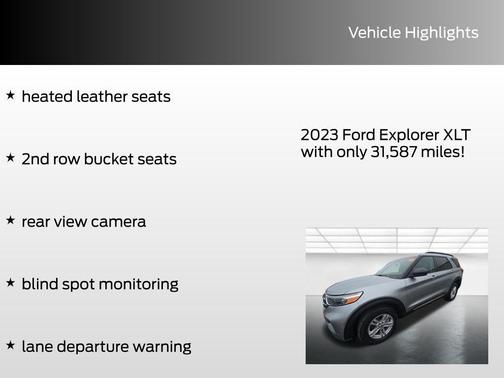 Vehicle Highlights

★ heated leather seats

★ 2nd row bucket seats

★ rear view camera

★ blind spot monitoring

★ lane departure warning

2023 Ford Explorer XLT with only 31,587 miles!